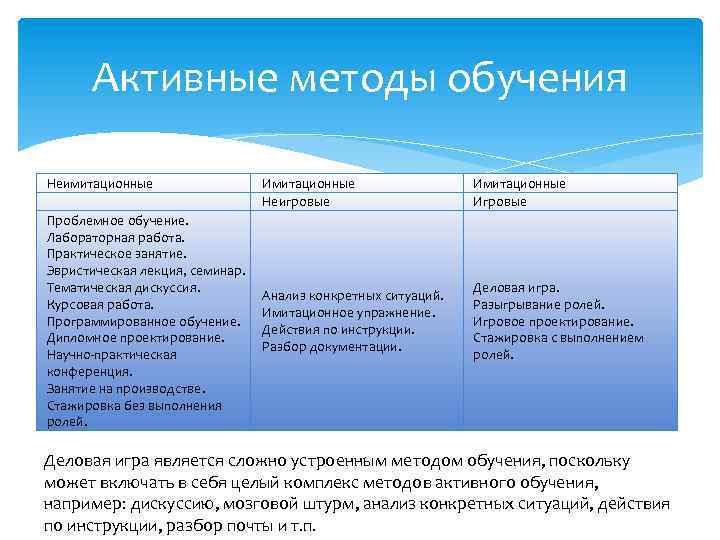 Активные методы обучения

| Неимитационные | Имитационные | Имитационные |
|---|---|---|
| | Неигровые | Игровые |
| Проблемное обучение. Лабораторная работа. Практическое занятие. Эвристическая лекция, семинар. Тематическая дискуссия. Курсовая работа. Программированное обучение. Дипломное проектирование. Научно-практическая конференция. Занятие на производстве. Стажировка без выполнения ролей. | Анализ конкретных ситуаций. Имитационное упражнение. Действия по инструкции. Разбор документации. | Деловая игра. Разыгрывание ролей. Игровое проектирование. Стажировка с выполнением ролей. |

Деловая игра является сложно устроенным методом обучения, поскольку может включать в себя целый комплекс методов активного обучения, например: дискуссию, мозговой штурм, анализ конкретных ситуаций, действия по инструкции, разбор почты и т.п.